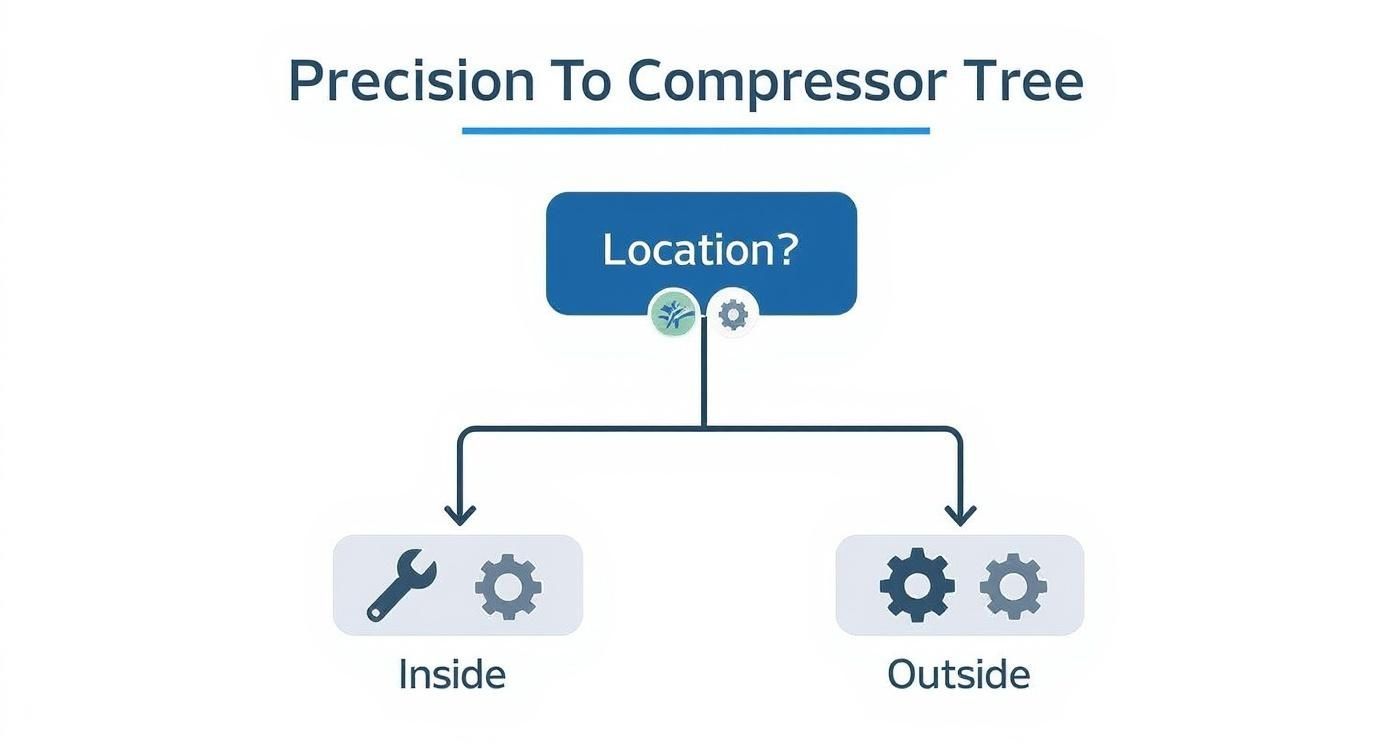 Precision To Compressor Tree

Location?

Inside

Outside